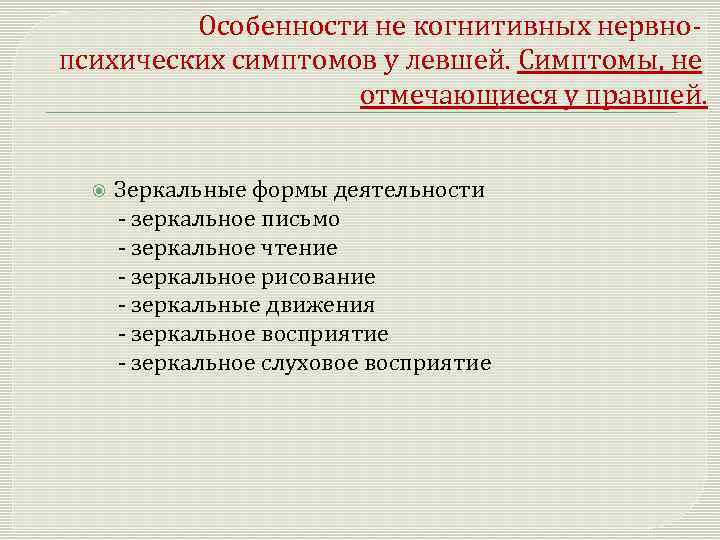 Особенности не когнитивных нервно-психических симптомов у левшей. Симптомы, не отмечающиеся у правшей.

Зеркальные формы деятельности
- зеркальное письмо
- зеркальное чтение
- зеркальное рисование
- зеркальные движения
- зеркальное восприятие
- зеркальное слуховое восприятие